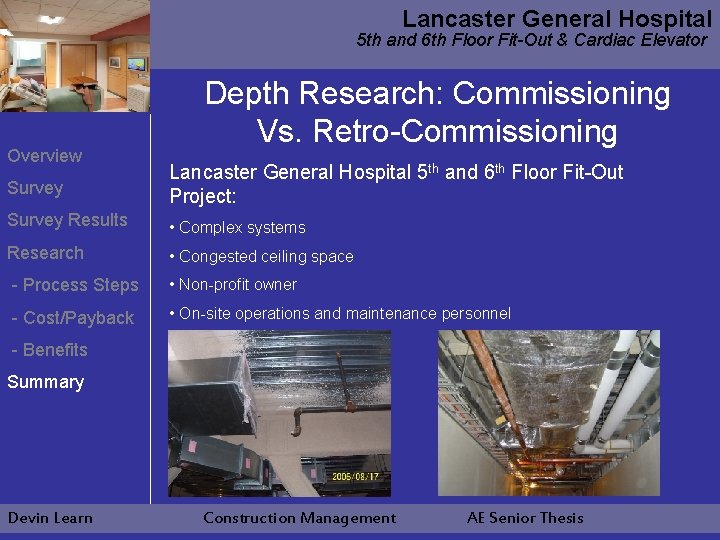 Lancaster General Hospital
5th and 6th Floor Fit-Out & Cardiac Elevator

Depth Research: Commissioning Vs. Retro-Commissioning

Overview
Survey
Survey Results
Research
- Process Steps
- Cost/Payback
- Benefits
Summary

Lancaster General Hospital 5$^{th}$ and 6$^{th}$ Floor Fit-Out Project:

• Complex systems
• Congested ceiling space
• Non-profit owner
• On-site operations and maintenance personnel

2005/08/17

Devin Learn Construction Management AE Senior Thesis